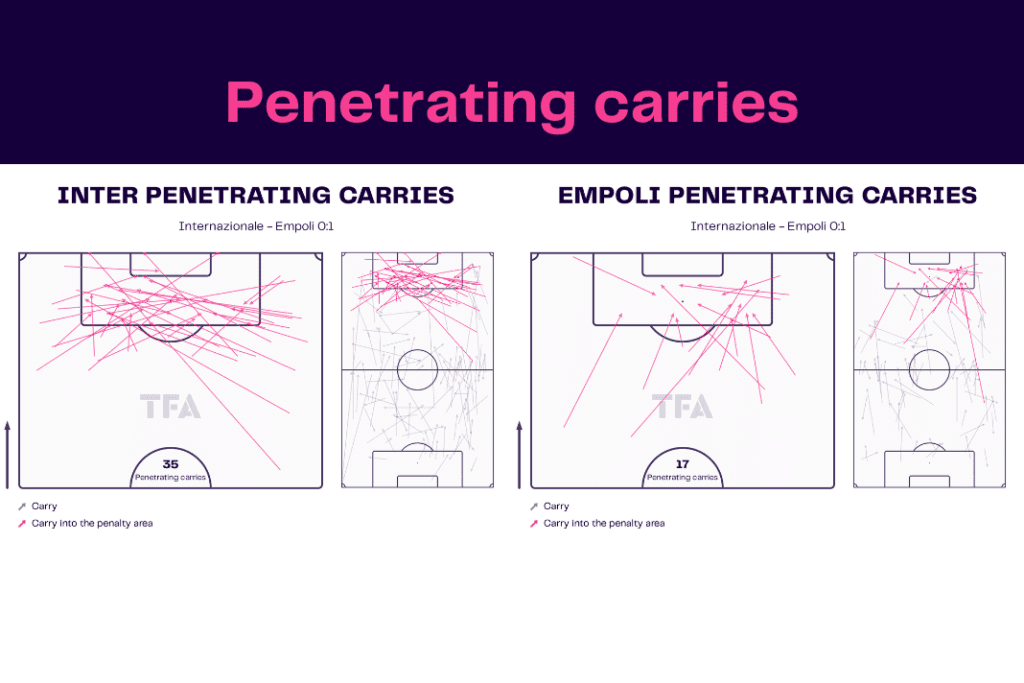 Penetrating carries

INTER PENETRATING CARRIES

Internazionale - Empoli 0:1

TFA

35
Penetrating carries

Carry
Carry into the penalty area

EMPOLI PENETRATING CARRIES

Internazionale - Empoli 0:1

TFA

17
Penetrating carries

Carry
Carry into the penalty area